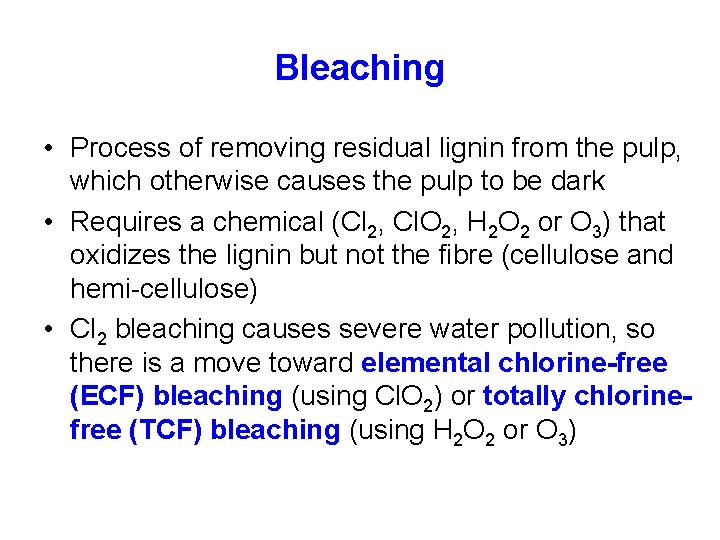 Bleaching

• Process of removing residual lignin from the pulp, which otherwise causes the pulp to be dark

• Requires a chemical ($Cl_2$, $ClO_2$, $H_2O_2$ or $O_3$) that oxidizes the lignin but not the fibre (cellulose and hemi-cellulose)

• $Cl_2$ bleaching causes severe water pollution, so there is a move toward elemental chlorine-free (ECF) bleaching (using $ClO_2$) or totally chlorine-free (TCF) bleaching (using $H_2O_2$ or $O_3$)